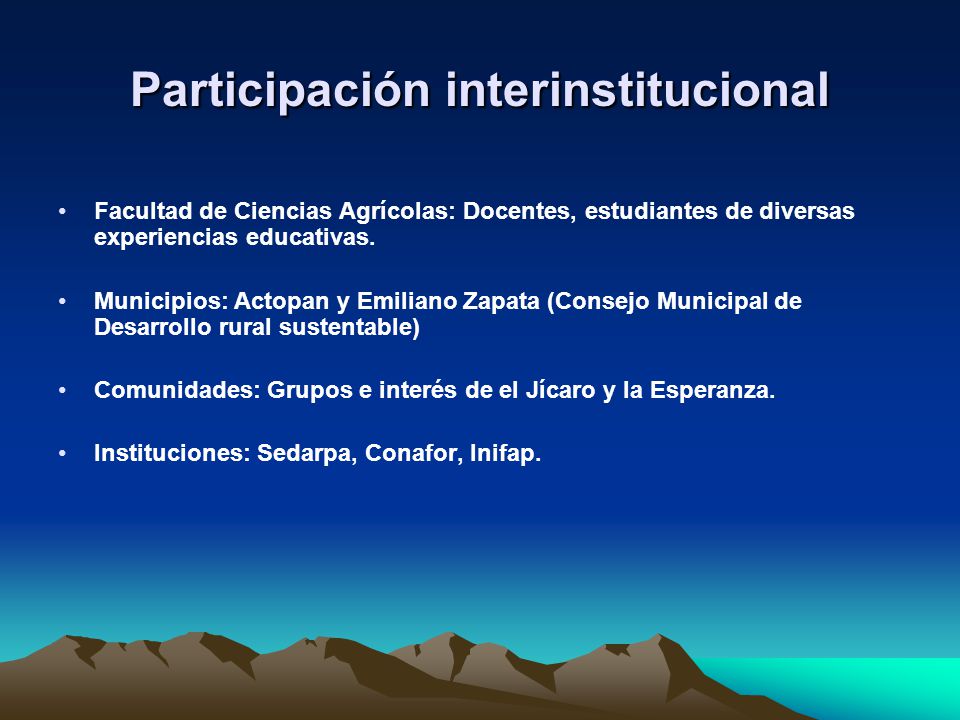 Participación interinstitucional

• Facultad de Ciencias Agrícolas: Docentes, estudiantes de diversas experiencias educativas.

• Municipios: Actopan y Emiliano Zapata (Consejo Municipal de Desarrollo rural sustentable)

• Comunidades: Grupos e interés de el Jícaro y la Esperanza.

• Instituciones: Sedarpa, Conafor, Inifap.